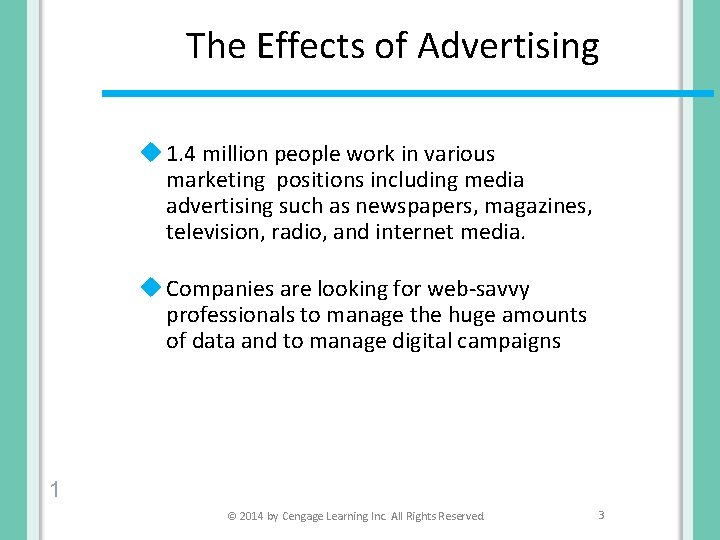 The Effects of Advertising

1.4 million people work in various marketing positions including media advertising such as newspapers, magazines, television, radio, and internet media.

Companies are looking for web-savvy professionals to manage the huge amounts of data and to manage digital campaigns

1

© 2014 by Cengage Learning Inc. All Rights Reserved.

3